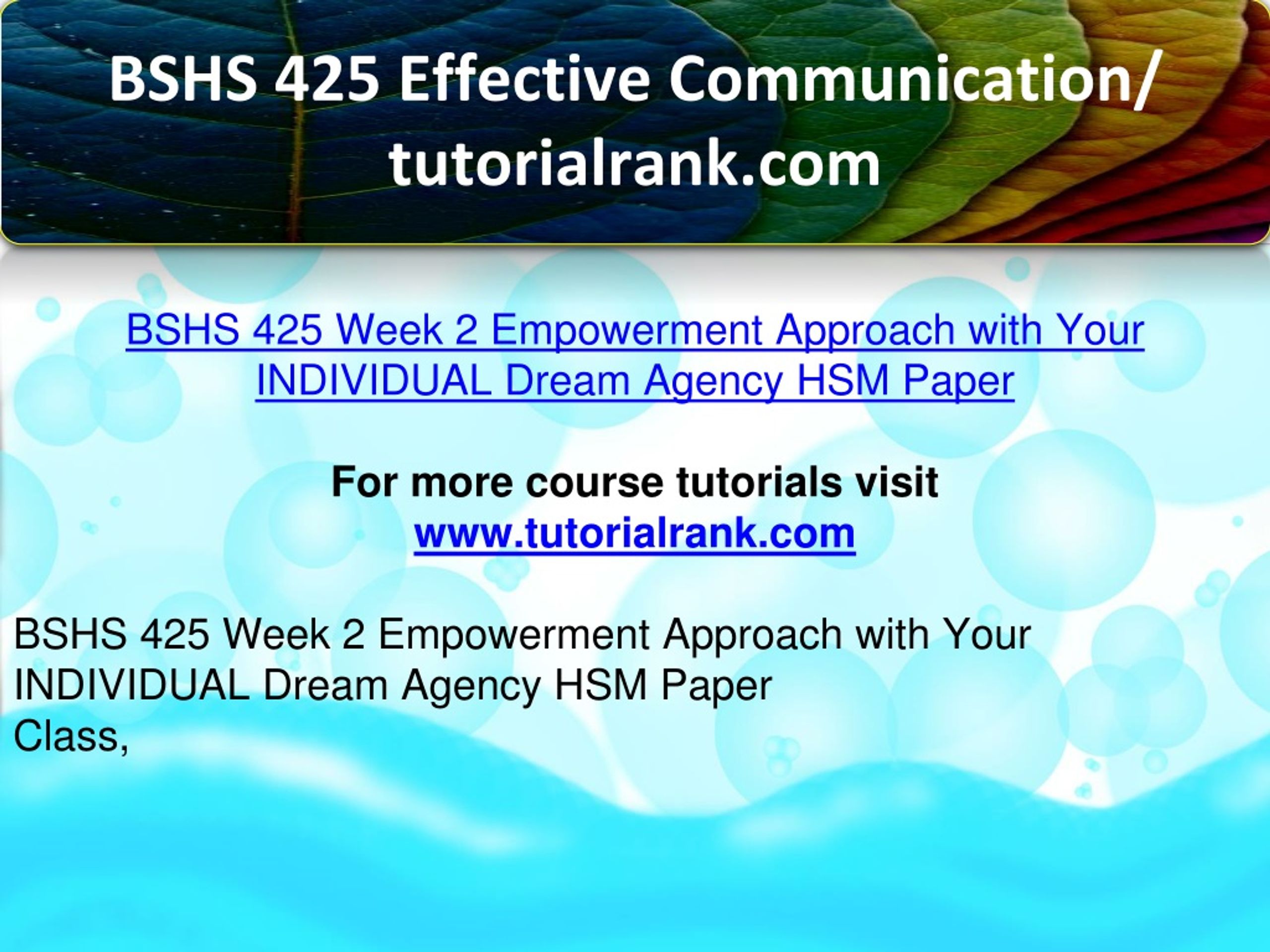 BSHS 425 Effective Communication/ tutorialrank.com

BSHS 425 Week 2 Empowerment Approach with Your INDIVIDUAL Dream Agency HSM Paper

For more course tutorials visit
www.tutorialrank.com

BSHS 425 Week 2 Empowerment Approach with Your INDIVIDUAL Dream Agency HSM Paper
Class,